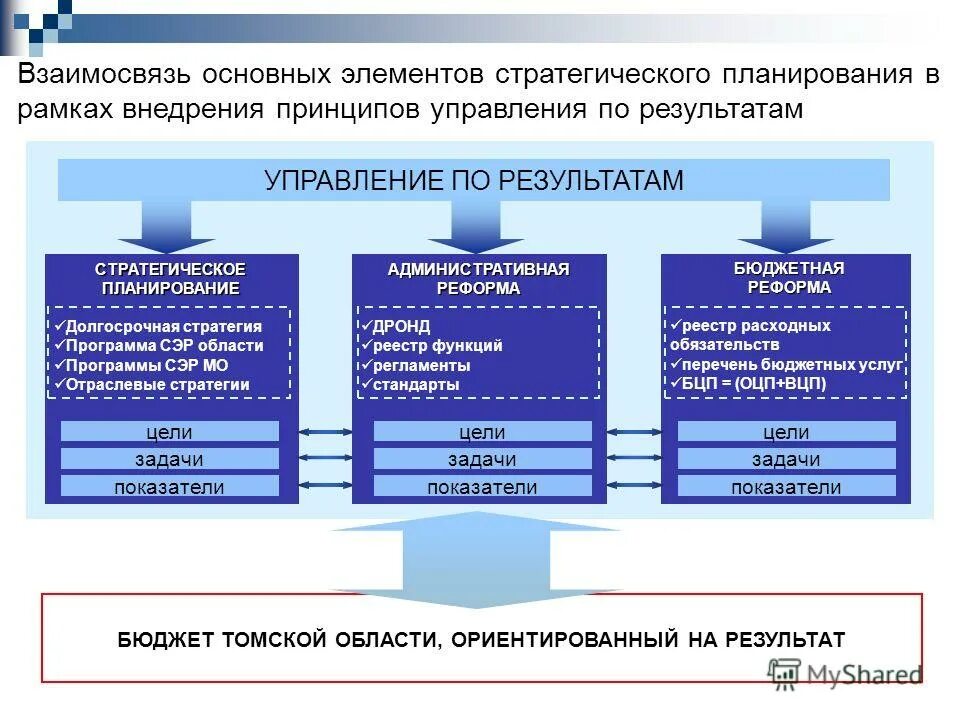 Взаимосвязь основных элементов стратегического планирования в рамках внедрения принципов управления по результатам

УПРАВЛЕНИЕ ПО РЕЗУЛЬТАТАМ

СТРАТЕГИЧЕСКОЕ ПЛАНИРОВАНИЕ

✓Долгосрочная стратегия
✓Программа СЭР области
✓Программы СЭР МО
✓Отраслевые стратегии

цели
задачи
показатели

АДМИНИСТРАТИВНАЯ РЕФОРМА

✓ДРОНД
✓реестр функций
✓регламенты
✓стандарты

цели
задачи
показатели

БЮДЖЕТНАЯ РЕФОРМА

✓реестр расходных обязательств
✓перечень бюджетных услуг
✓БЦП = (ОЦП+ВЦП)

цели
задачи
показатели

БЮДЖЕТ ТОМСКОЙ ОБЛАСТИ, ОРИЕНТИРОВАННЫЙ НА РЕЗУЛЬТАТ

MyShared